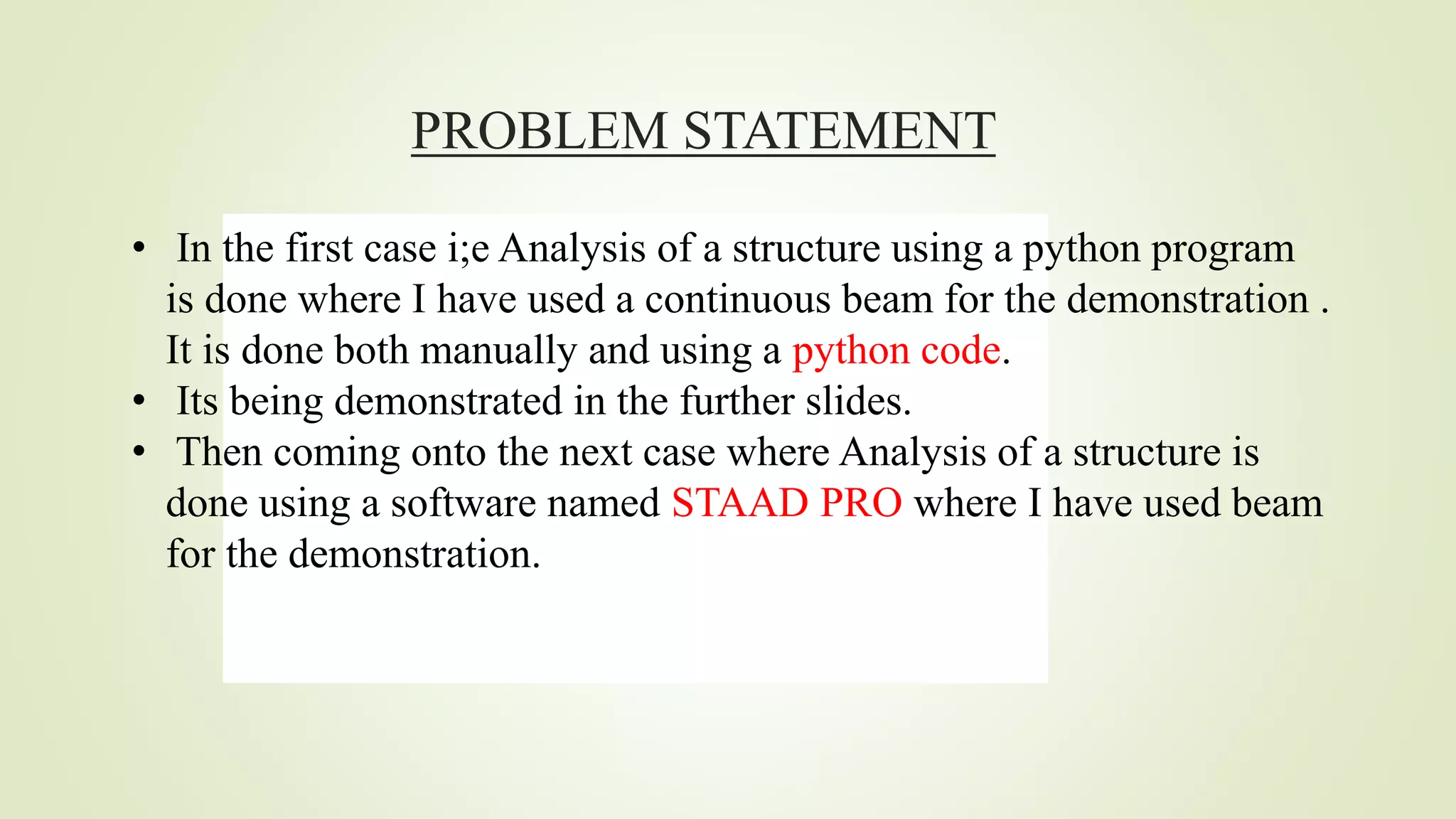 PROBLEM STATEMENT

• In the first case i;e Analysis of a structure using a python program is done where I have used a continuous beam for the demonstration . It is done both manually and using a python code.
• Its being demonstrated in the further slides.
• Then coming onto the next case where Analysis of a structure is done using a software named STAAD PRO where I have used beam for the demonstration.